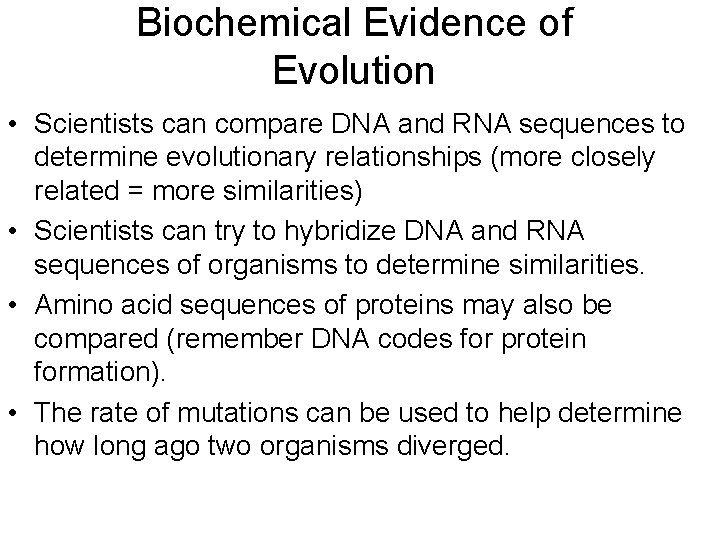 Biochemical Evidence of Evolution

• Scientists can compare DNA and RNA sequences to determine evolutionary relationships (more closely related = more similarities)

• Scientists can try to hybridize DNA and RNA sequences of organisms to determine similarities.

• Amino acid sequences of proteins may also be compared (remember DNA codes for protein formation).

• The rate of mutations can be used to help determine how long ago two organisms diverged.